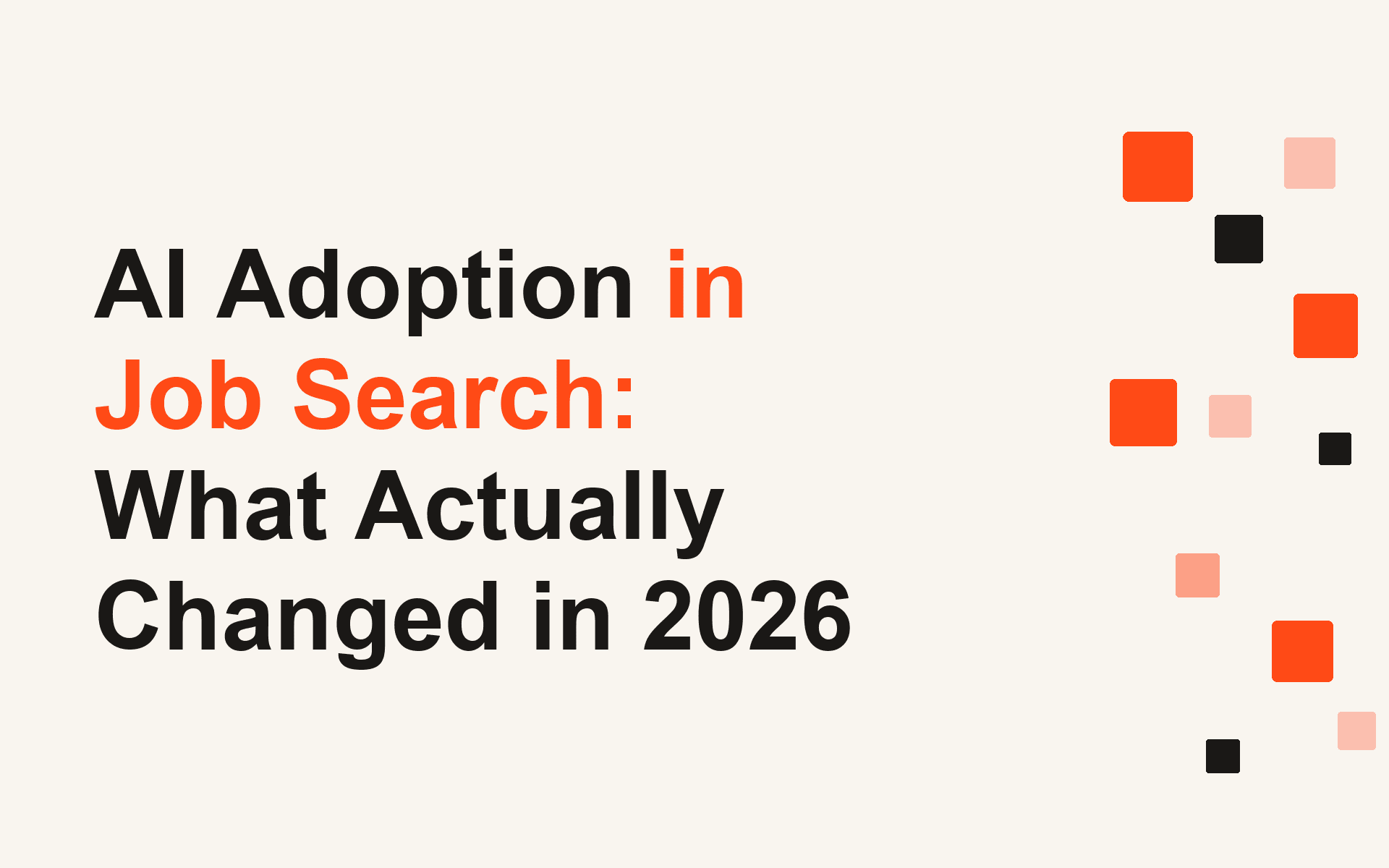 AI Adoption in Job Search: What Actually Changed in 2026